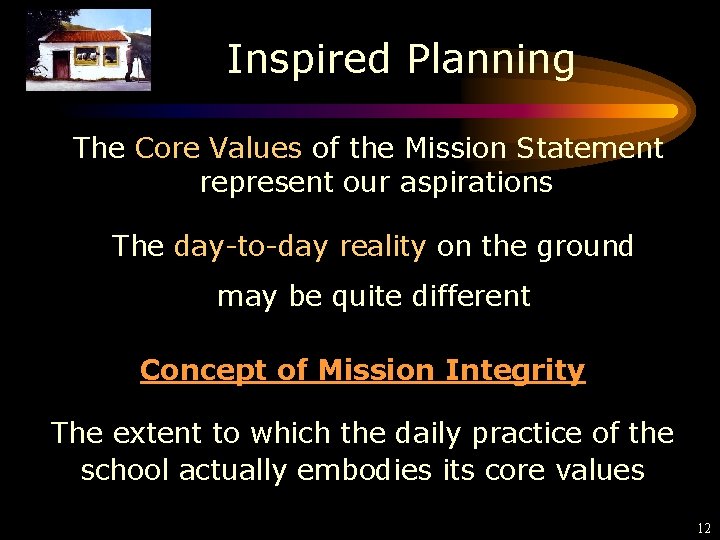 Inspired Planning

The Core Values of the Mission Statement represent our aspirations

The day-to-day reality on the ground

may be quite different

Concept of Mission Integrity

The extent to which the daily practice of the school actually embodies its core values

12